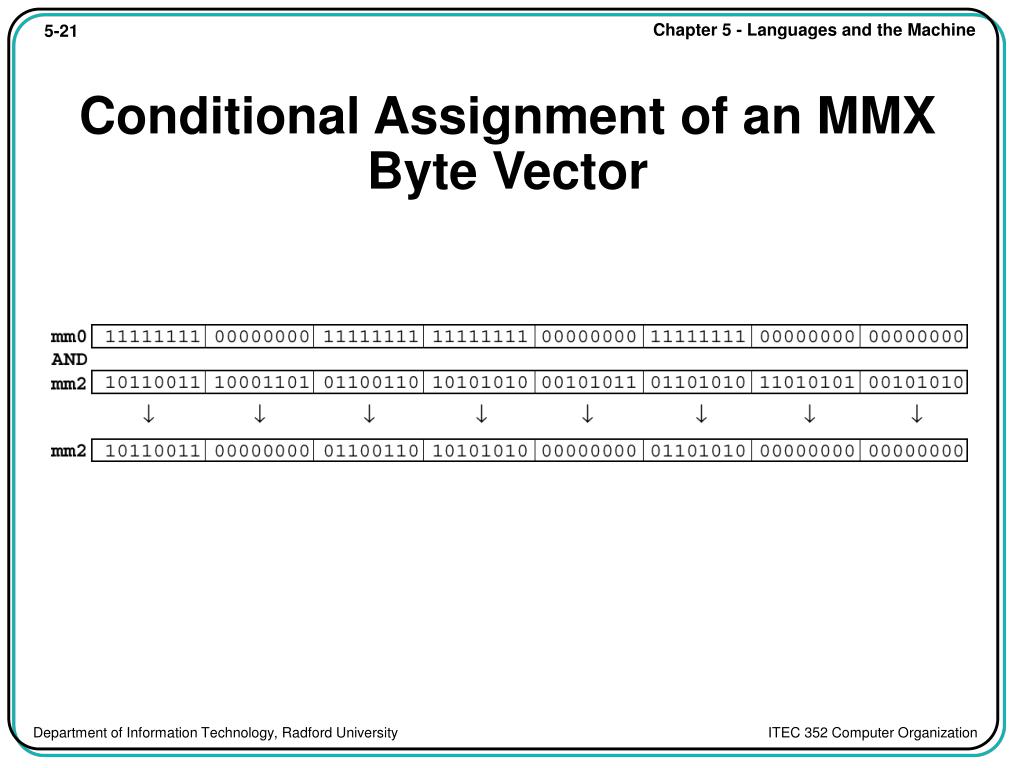 5-21

Chapter 5 - Languages and the Machine

Conditional Assignment of an MMX Byte Vector

| mm0 | 11111111 | 00000000 | 11111111 | 11111111 | 00000000 | 11111111 | 00000000 | 00000000 |
|---|---|---|---|---|---|---|---|---|
| AND | | | | | | | | |
| mm2 | 10110011 | 10001101 | 01100110 | 10101010 | 00101011 | 01101010 | 11010101 | 00101010 |
| | ↓ | ↓ | ↓ | ↓ | ↓ | ↓ | ↓ | ↓ |
| mm2 | 10110011 | 00000000 | 01100110 | 10101010 | 00000000 | 01101010 | 00000000 | 00000000 |

Department of Information Technology, Radford University

ITEC 352 Computer Organization